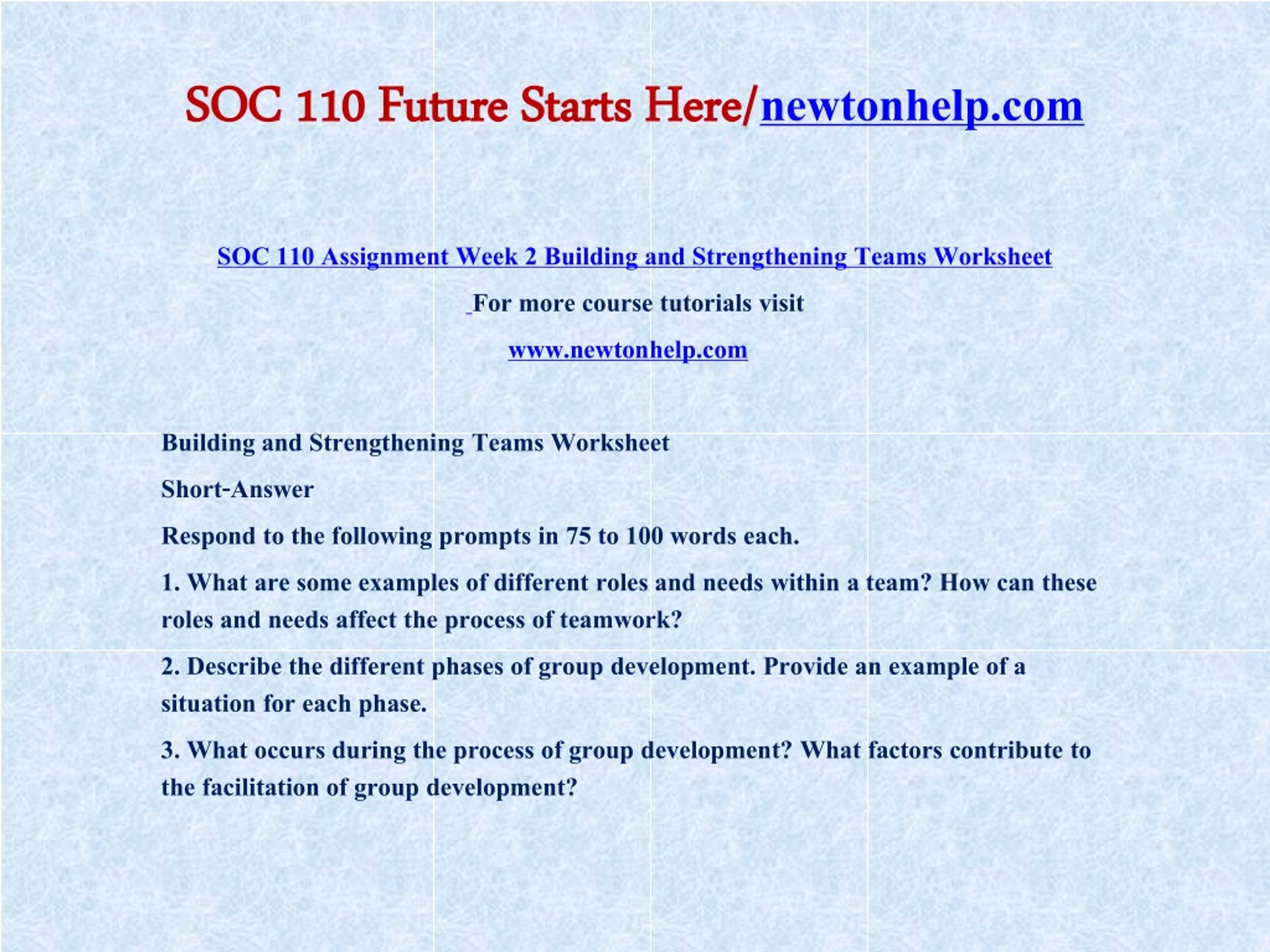 SOC 110 Future Starts Here/newtonhelp.com

SOC 110 Assignment Week 2 Building and Strengthening Teams Worksheet

For more course tutorials visit

www.newtonhelp.com

Building and Strengthening Teams Worksheet

Short-Answer

Respond to the following prompts in 75 to 100 words each.

1. What are some examples of different roles and needs within a team? How can these roles and needs affect the process of teamwork?

2. Describe the different phases of group development. Provide an example of a situation for each phase.

3. What occurs during the process of group development? What factors contribute to the facilitation of group development?